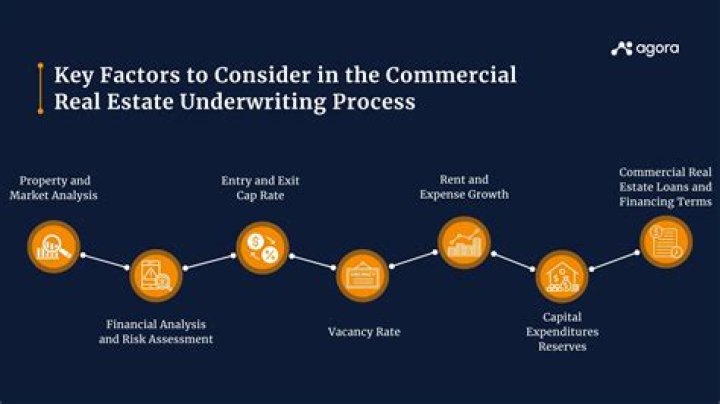 agora

Key Factors to Consider in the Commercial Real Estate Underwriting Process

Property and Market Analysis

Financial Analysis and Risk Assessment

Entry and Exit Cap Rate

Vacancy Rate

Rent and Expense Growth

Capital Expenditures Reserves

Commercial Real Estate Loans and Financing Terms